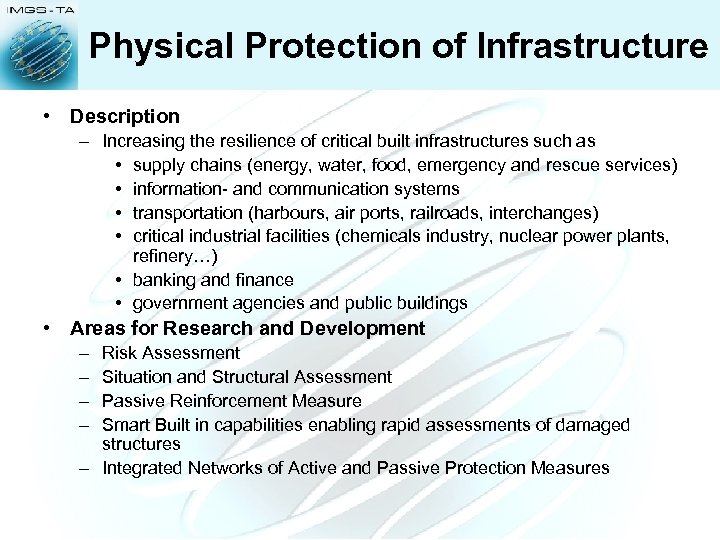 IMGS - TA

Physical Protection of Infrastructure

• Description
– Increasing the resilience of critical built infrastructures such as
• supply chains (energy, water, food, emergency and rescue services)
• information- and communication systems
• transportation (harbours, air ports, railroads, interchanges)
• critical industrial facilities (chemicals industry, nuclear power plants, refinery…)
• banking and finance
• government agencies and public buildings
• Areas for Research and Development
– Risk Assessment
– Situation and Structural Assessment
– Passive Reinforcement Measure
– Smart Built in capabilities enabling rapid assessments of damaged structures
– Integrated Networks of Active and Passive Protection Measures